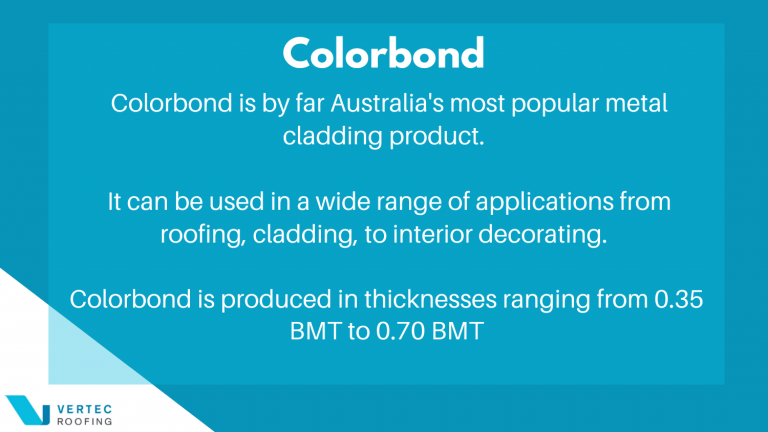 Colorbond

Colorbond is by far Australia's most popular metal cladding product.

It can be used in a wide range of applications from roofing, cladding, to interior decorating.

Colorbond is produced in thicknesses ranging from 0.35 BMT to 0.70 BMT

VERTEC
ROOFING